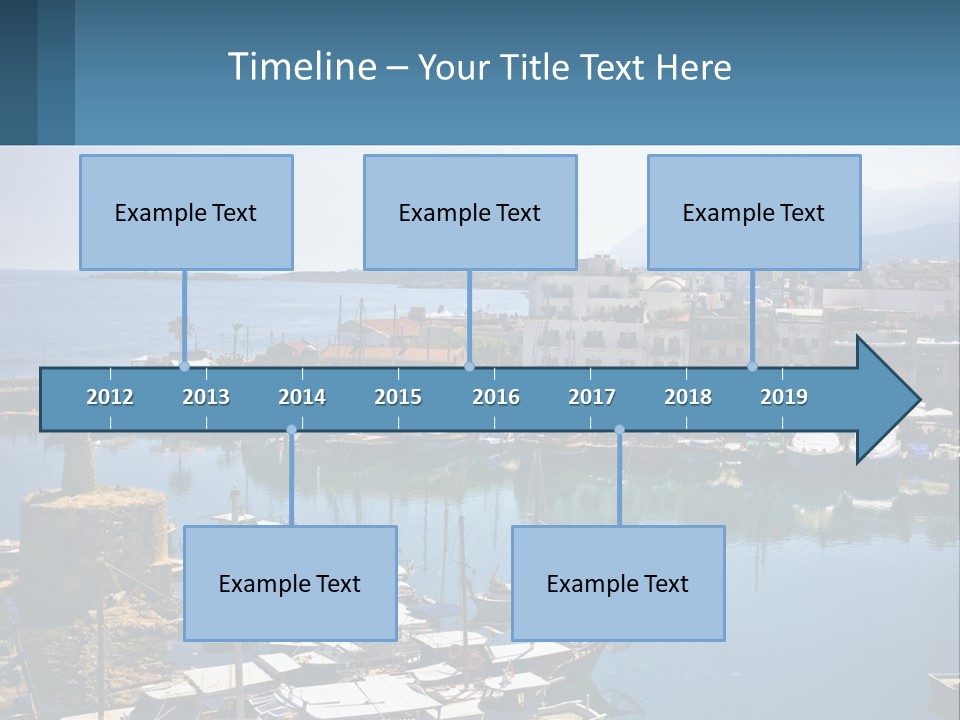 Timeline – Your Title Text Here

Example Text

Example Text

Example Text

2012 2013 2014 2015 2016 2017 2018 2019

Example Text

Example Text